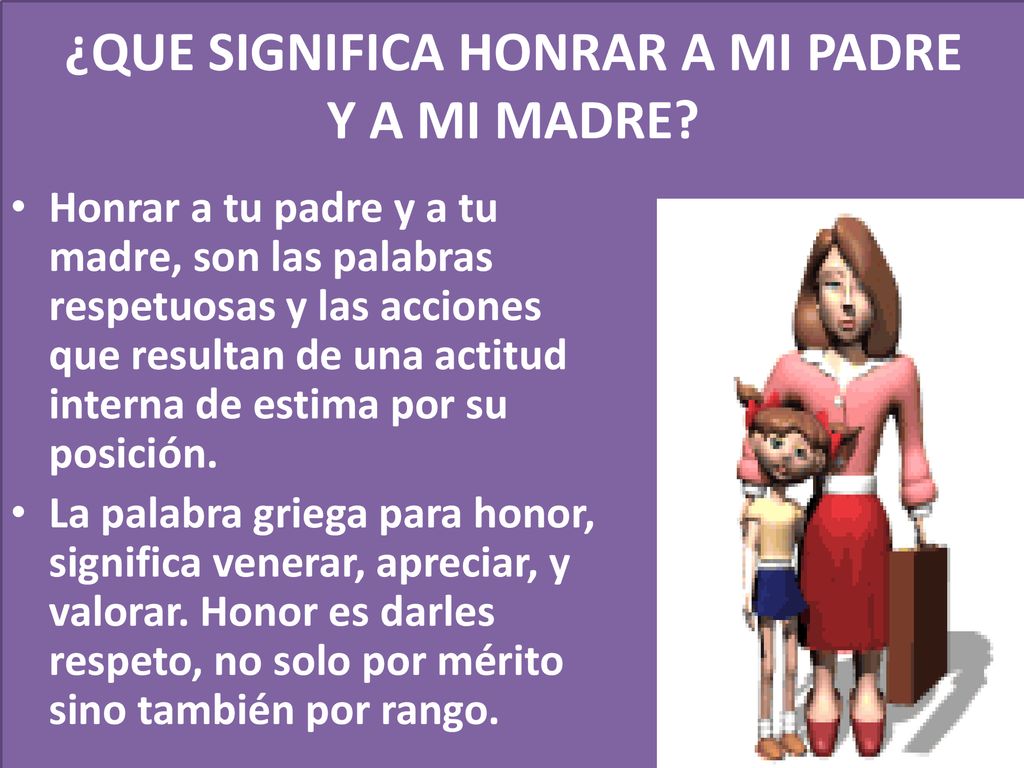 ¿QUE SIGNIFICA HONRAR A MI PADRE Y A MI MADRE?

• Honrar a tu padre y a tu madre, son las palabras respetuosas y las acciones que resultan de una actitud interna de estima por su posición.

• La palabra griega para honor, significa venerar, apreciar, y valorar. Honor es darles respeto, no solo por mérito sino también por rango.